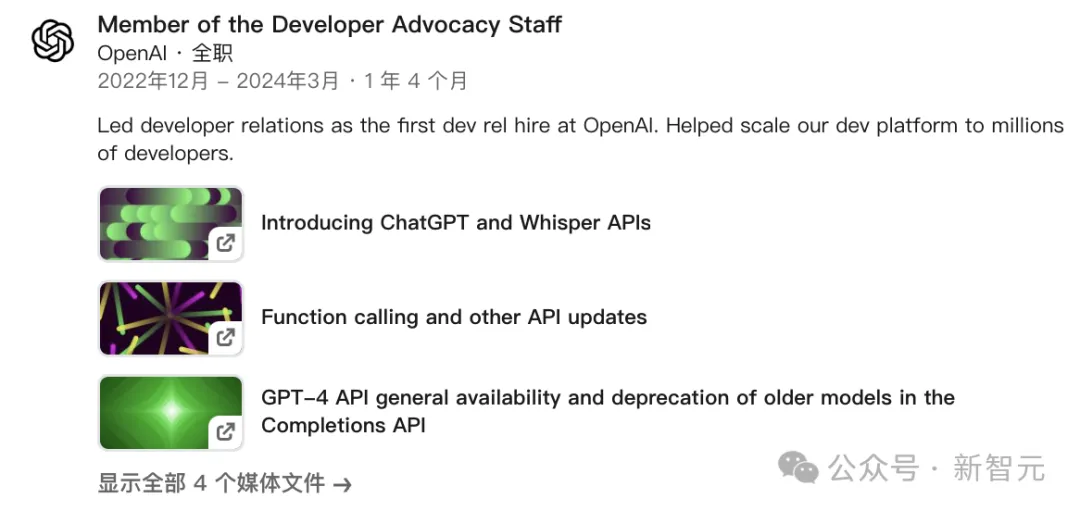 Member of the Developer Advocacy Staff
OpenAI · 全职
2022年12月 – 2024年3月 · 1 年 4 个月

Led developer relations as the first dev rel hire at OpenAI. Helped scale our dev platform to millions of developers.

Introducing ChatGPT and Whisper APIs

Function calling and other API updates

GPT-4 API general availability and deprecation of older models in the Completions API

显示全部 4 个媒体文件 →

公众号 · 新智元